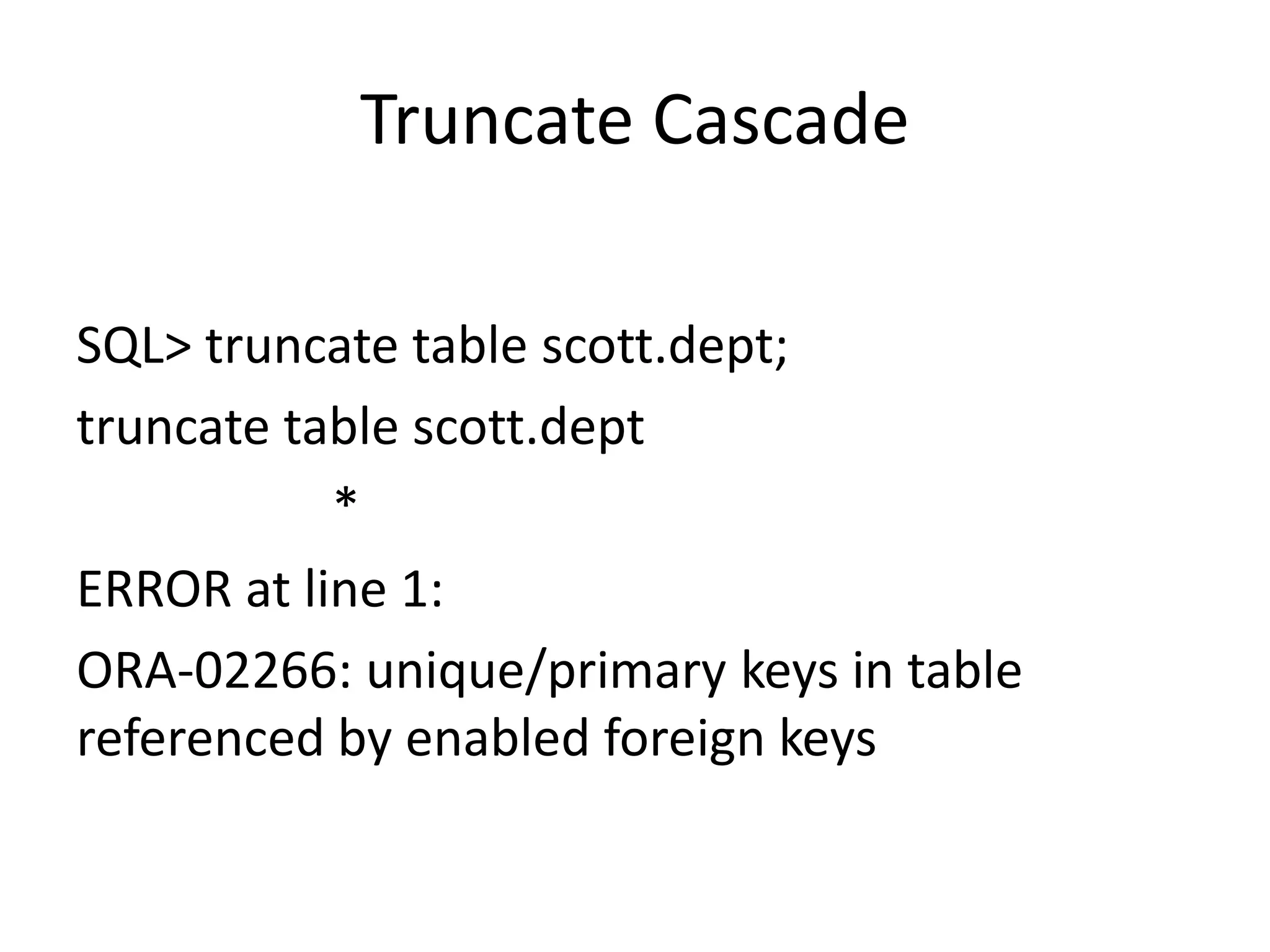 Truncate Cascade

SQL> truncate table scott.dept;

truncate table scott.dept

*

ERROR at line 1:

ORA-02266: unique/primary keys in table referenced by enabled foreign keys